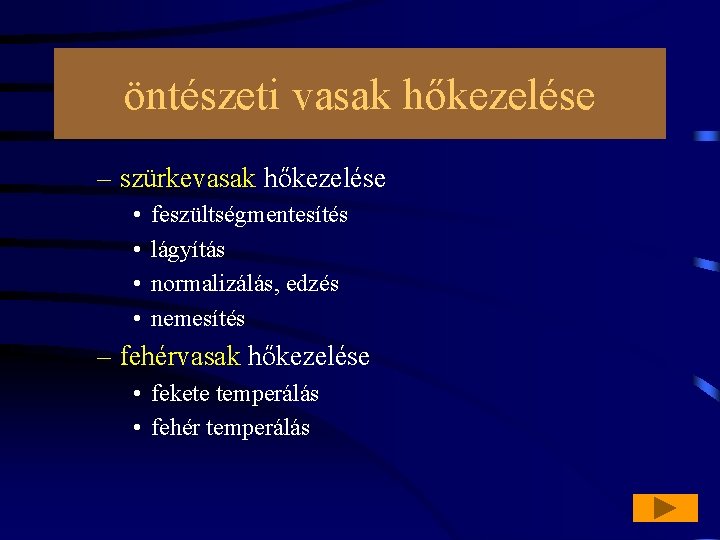 öntészeti vasak hőkezelése

– szürkevasak hőkezelése
• feszültségmentesítés
• lágyítás
• normalizálás, edzés
• nemesítés

– fehérvasak hőkezelése
• fekete temperálás
• fehér temperálás